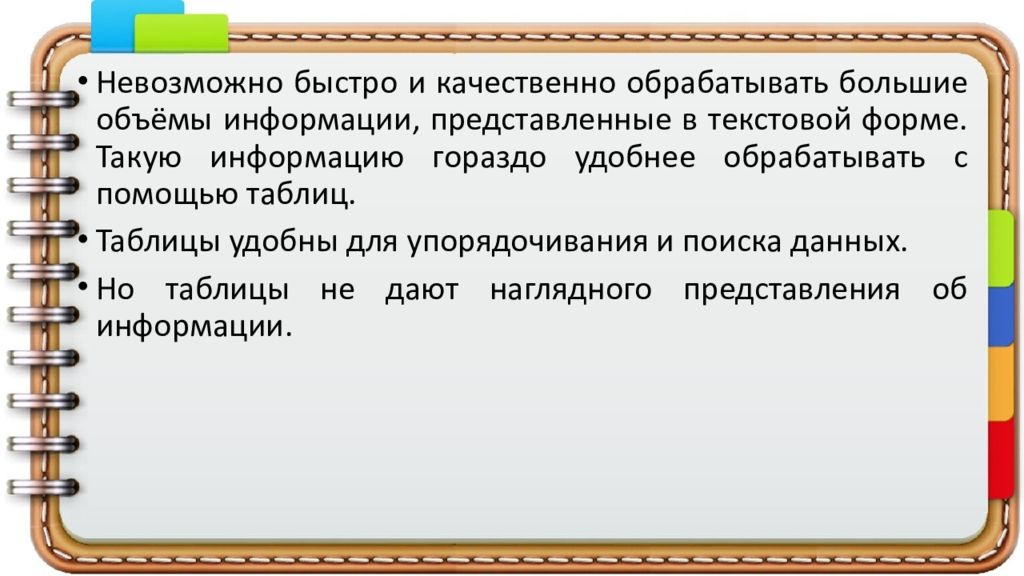 • Невозможно быстро и качественно обрабатывать большие объёмы информации, представленные в текстовой форме. Такую информацию гораздо удобнее обрабатывать с помощью таблиц.

• Таблицы удобны для упорядочивания и поиска данных.

• Но таблицы не дают наглядного представления об информации.